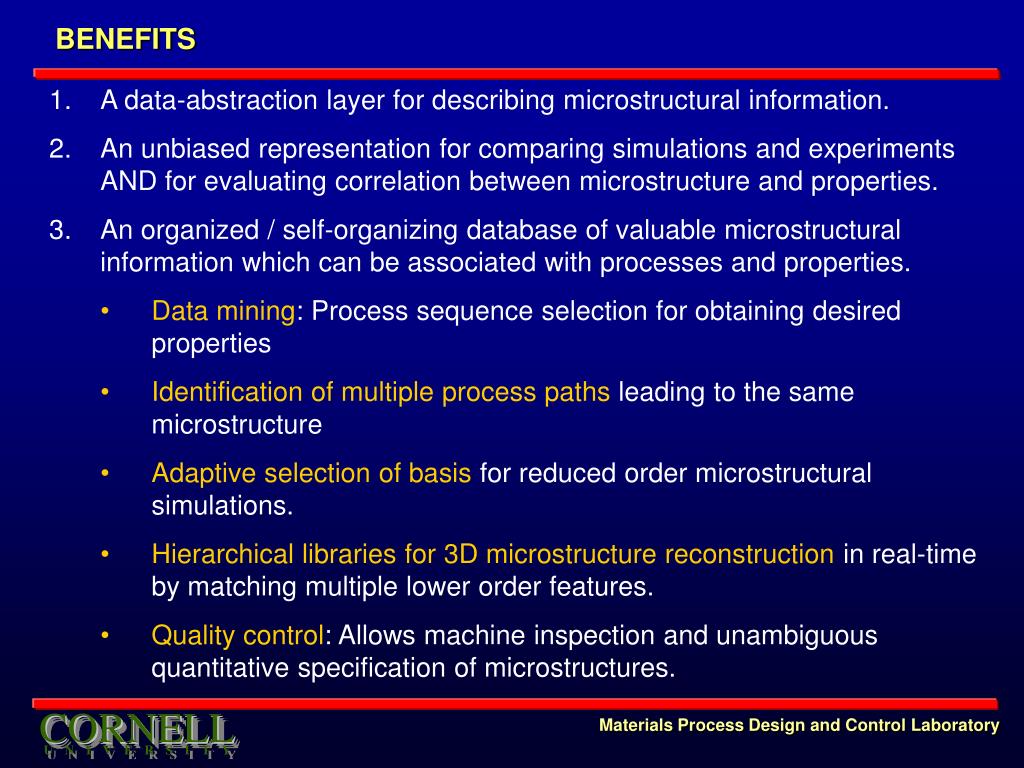 BENEFITS

1. A data-abstraction layer for describing microstructural information.

2. An unbiased representation for comparing simulations and experiments AND for evaluating correlation between microstructure and properties.

3. An organized / self-organizing database of valuable microstructural information which can be associated with processes and properties.

• Data mining: Process sequence selection for obtaining desired properties

• Identification of multiple process paths leading to the same microstructure

• Adaptive selection of basis for reduced order microstructural simulations.

• Hierarchical libraries for 3D microstructure reconstruction in real-time by matching multiple lower order features.

• Quality control: Allows machine inspection and unambiguous quantitative specification of microstructures.

CORNELL
UNIVERSITY

Materials Process Design and Control Laboratory